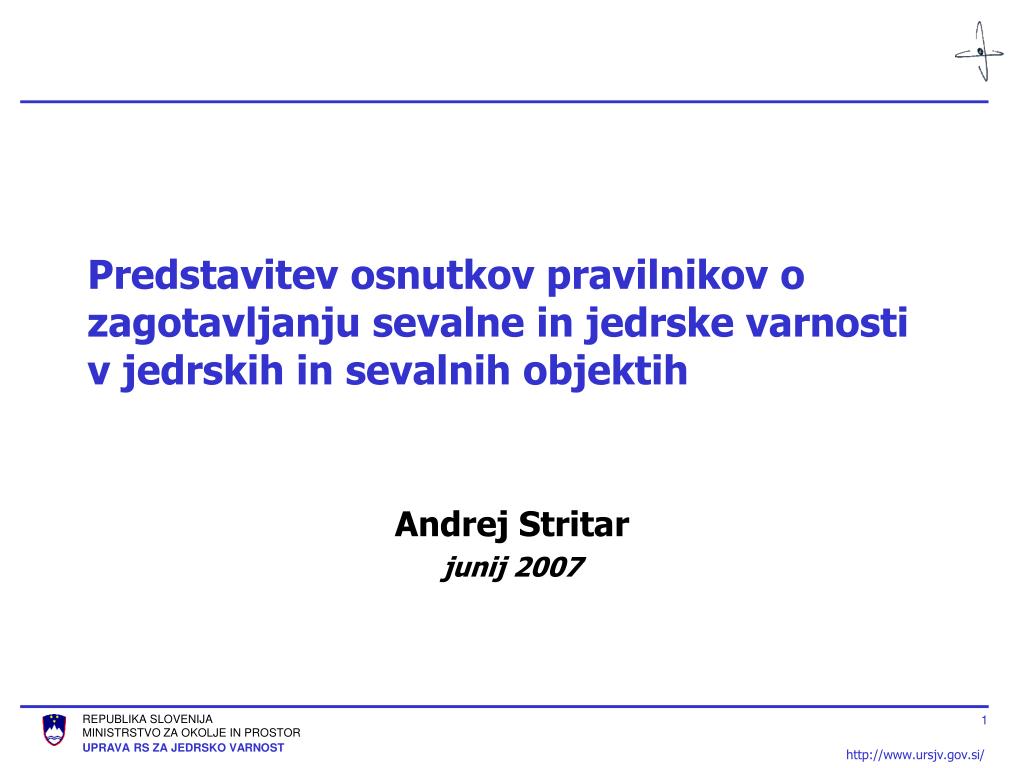 Predstavitev osnutkov pravilnikov o zagotavljanju sevalne in jedrske varnosti v jedrskih in sevalnih objektih

Andrej Stritar
junij 2007

REPUBLIKA SLOVENIJA
MINISTRSTVO ZA OKOLJE IN PROSTOR
UPRAVA RS ZA JEDRSKO VARNOST

1

http://www.ursjv.gov.si/